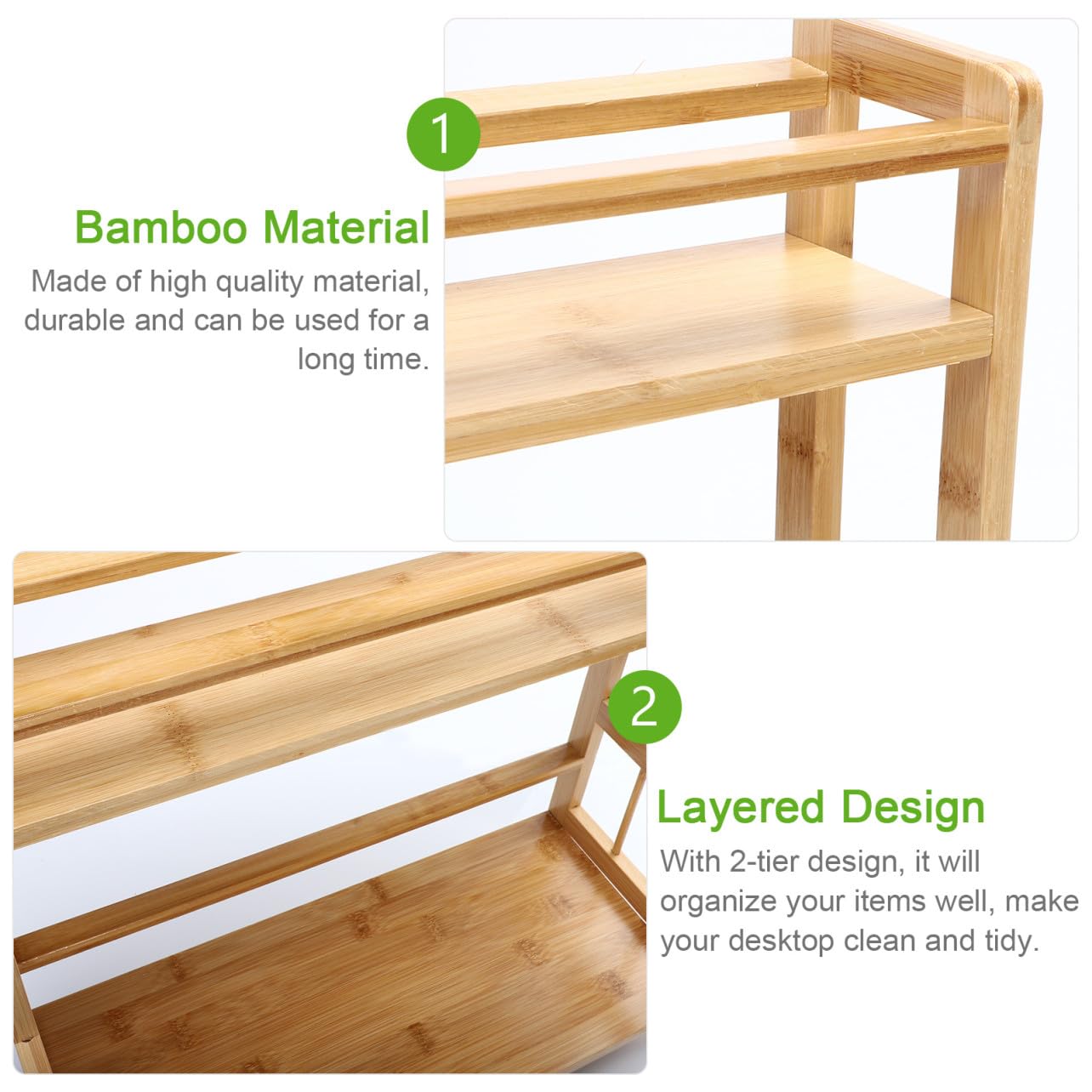 1

Bamboo Material

Made of high quality material, durable and can be used for a long time.

2

Layered Design

With 2-tier design, it will organize your items well, make your desktop clean and tidy.